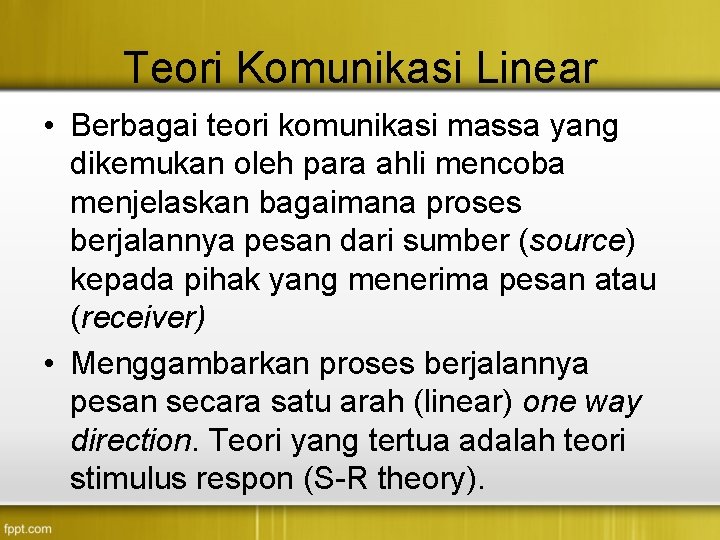 Teori Komunikasi Linear

• Berbagai teori komunikasi massa yang dikemukan oleh para ahli mencoba menjelaskan bagaimana proses berjalannya pesan dari sumber (source) kepada pihak yang menerima pesan atau (receiver)

• Menggambarkan proses berjalannya pesan secara satu arah (linear) one way direction. Teori yang tertua adalah teori stimulus respon (S-R theory).

fppt.com